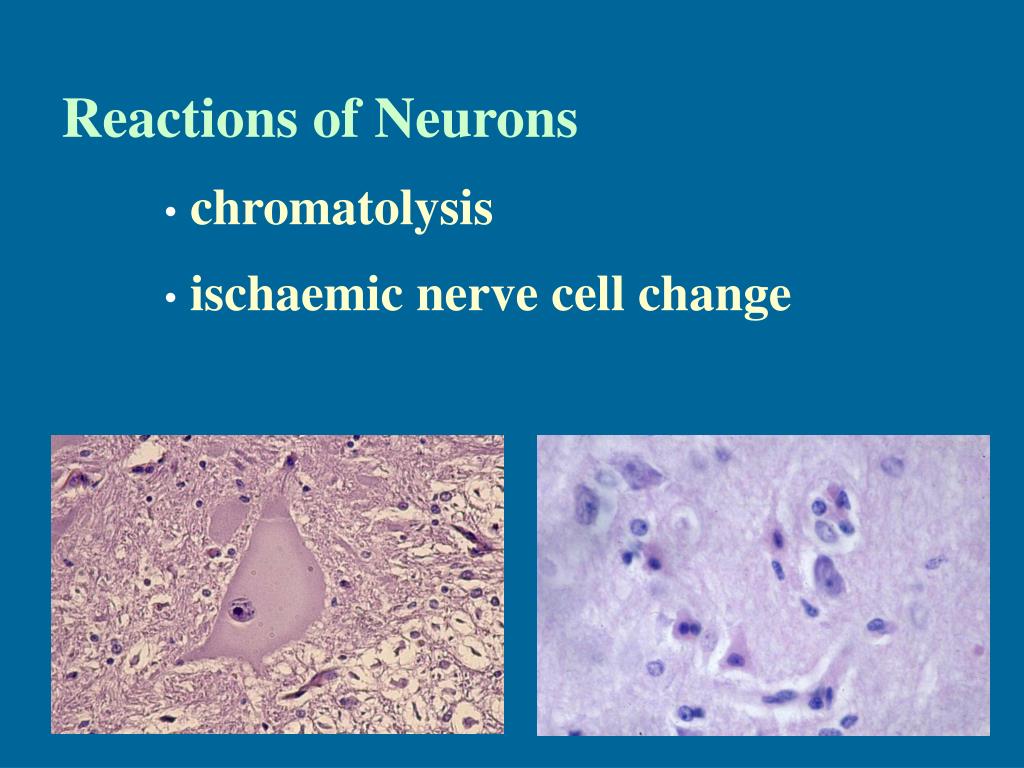 Reactions of Neurons

• chromatolysis

• ischaemic nerve cell change